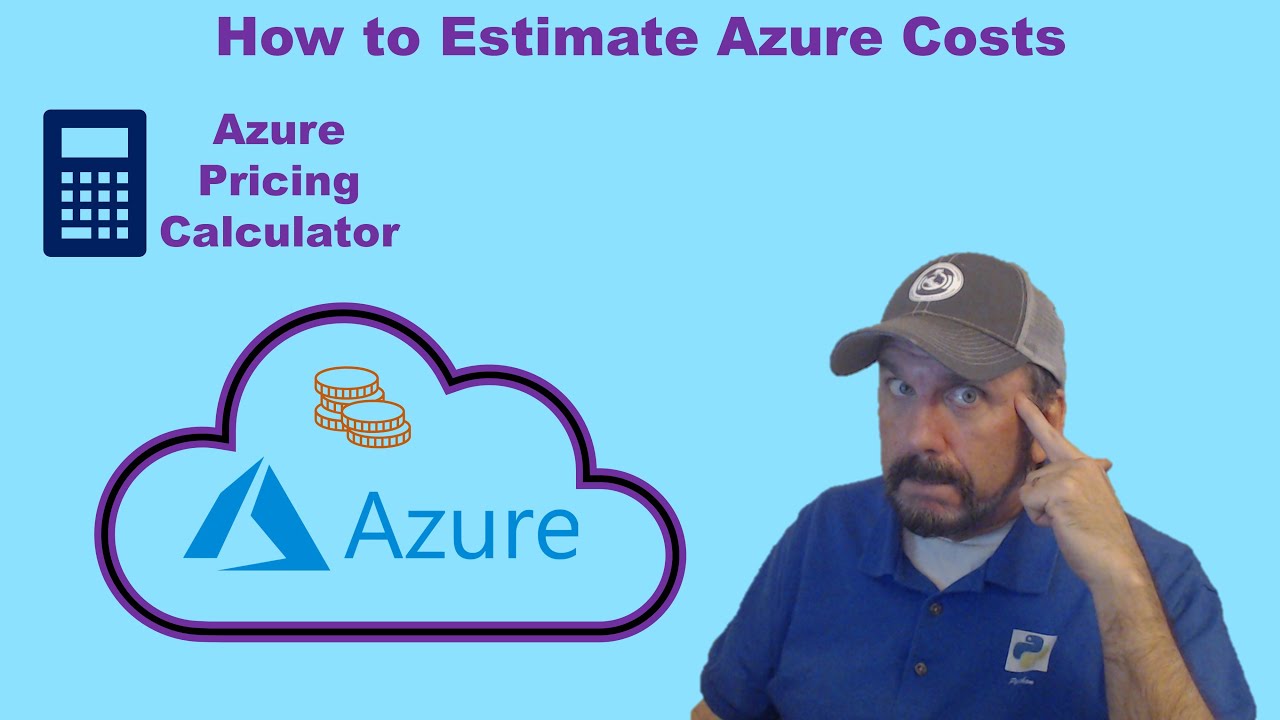 How to Estimate Azure Costs

Azure Pricing Calculator

Azure